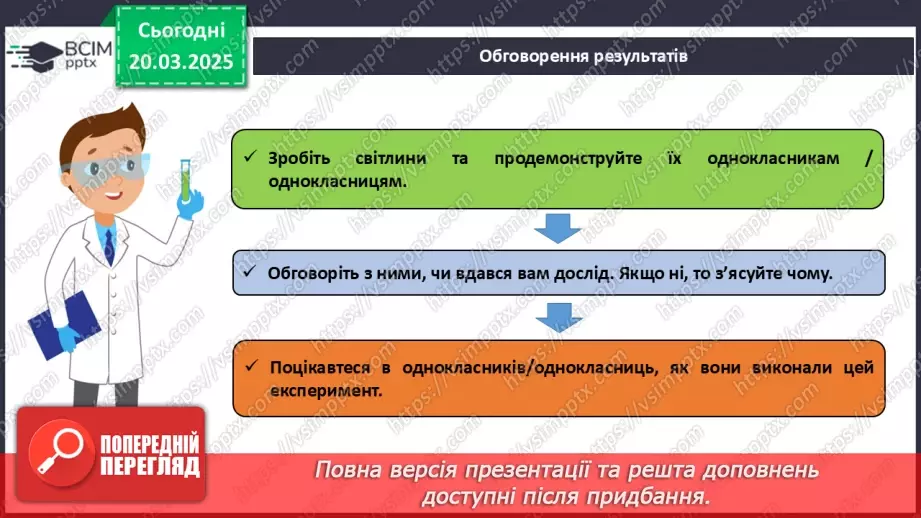 ВСІМ pptx

Сьогодні 20.03.2025

Обговорення результатів

✓ Зробіть світлини та продемонструйте їх однокласникам / однокласницям.

✓ Обговоріть з ними, чи вдався вам дослід. Якщо ні, то з'ясуйте чому.

✓ Поцікавтеся в однокласників/однокласниць, як вони виконали цей експеримент.

ПОПЕРЕДНІЙ ПЕРЕГЛЯД

Повна версія презентації та решта доповнень доступні після придбання.

https://vsimpptx.com